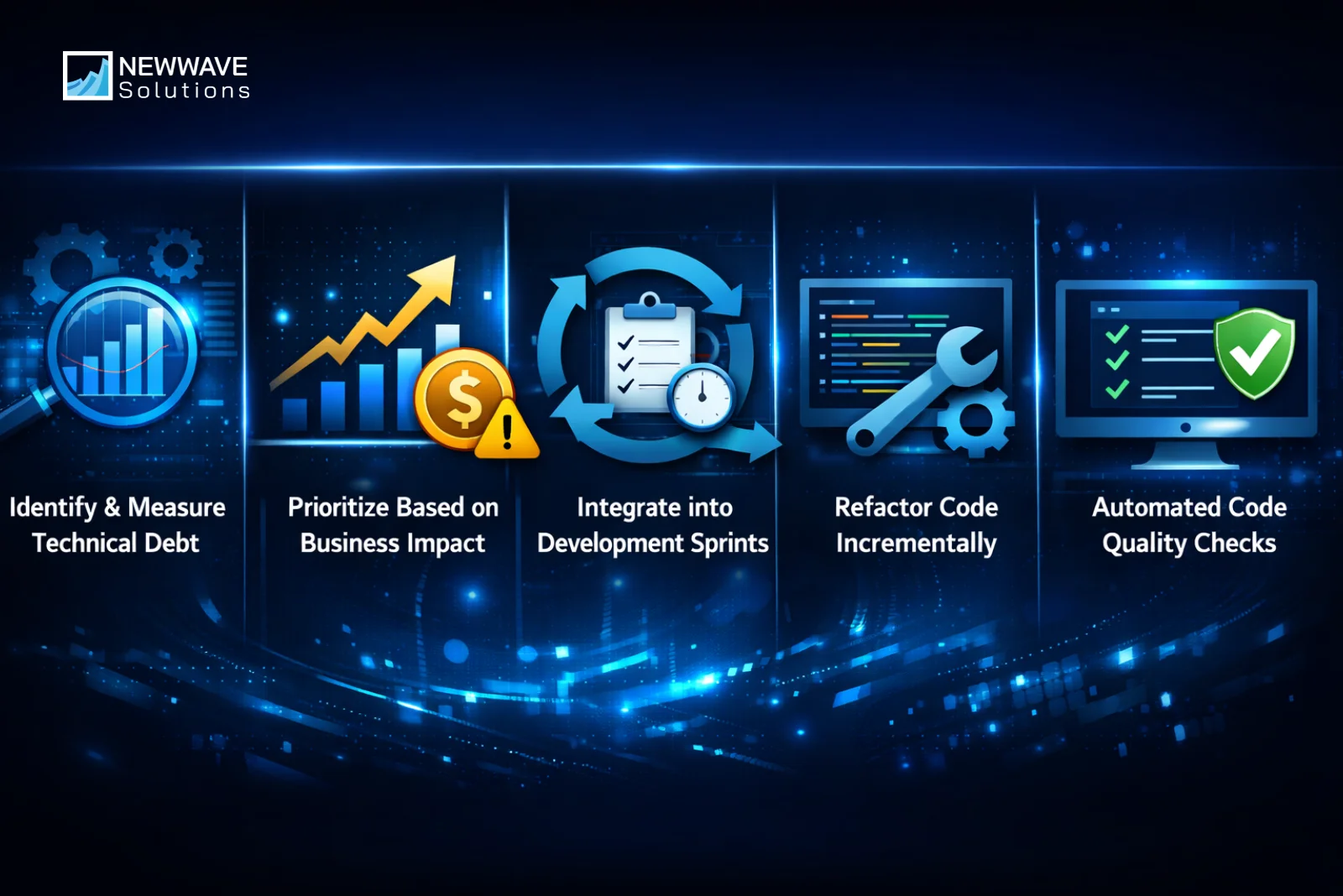 NEWWAVE
Solutions

Identify & Measure Technical Debt

Prioritize Based on Business Impact

Integrate into Development Sprints

Refactor Code Incrementally

Automated Code Quality Checks